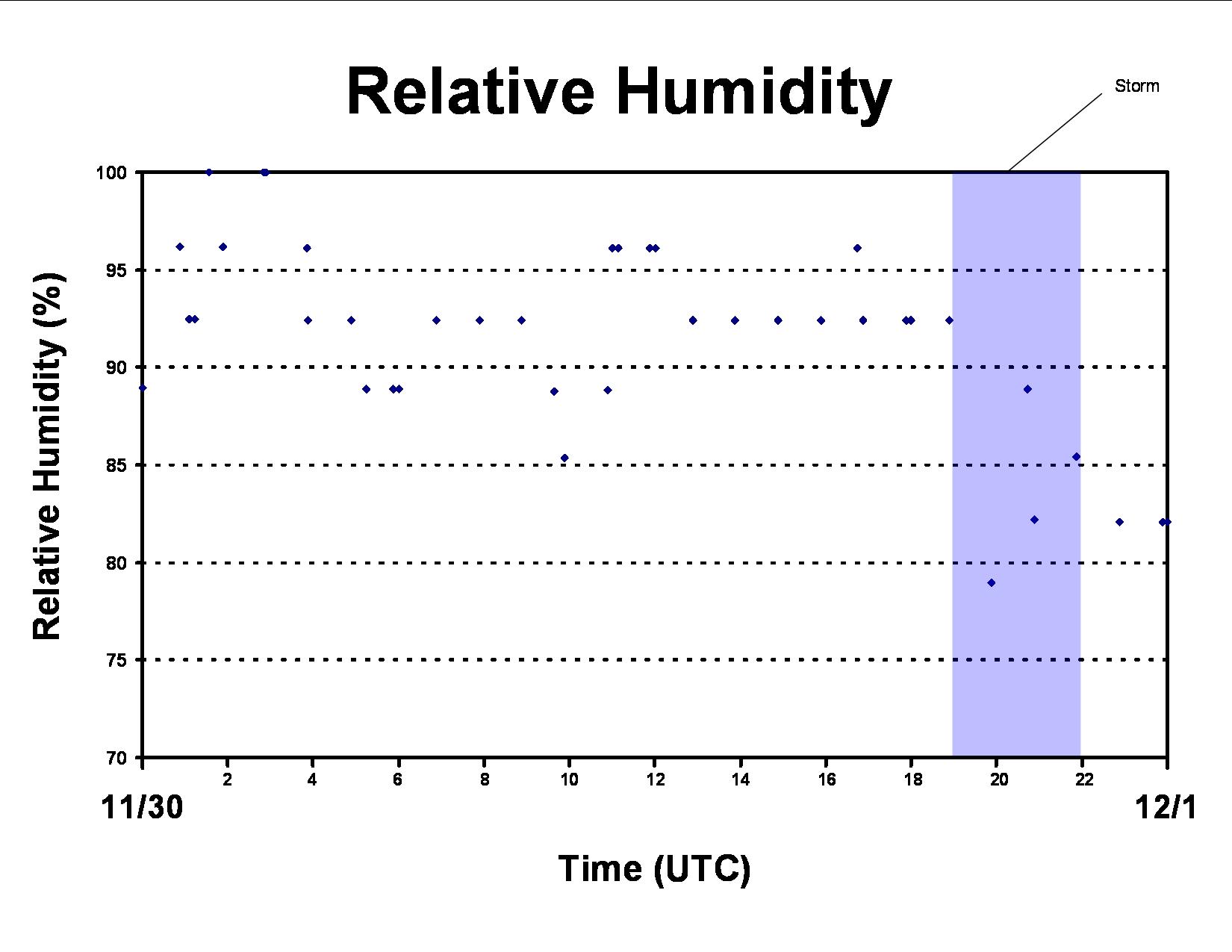 Relative Humidity

Storm

Relative Humidity (%)

100
95
90
85
80
75
70

2
4
6
8
10
12
14
16
18
20
22

11/30

12/1

Time (UTC)